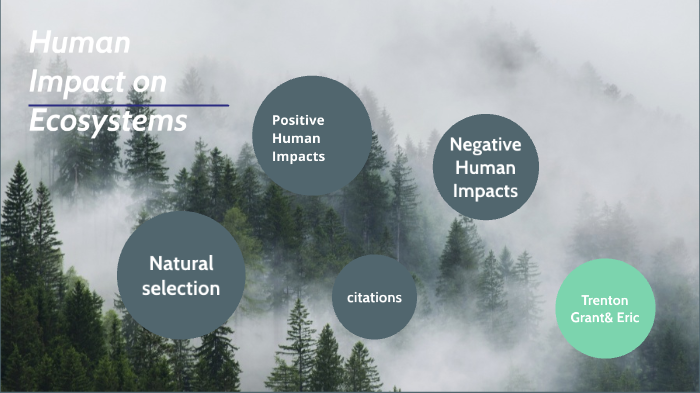 Human Impact on Ecosystems

Positive Human Impacts

Negative Human Impacts

Natural selection

citations

Trenton Grant& Eric